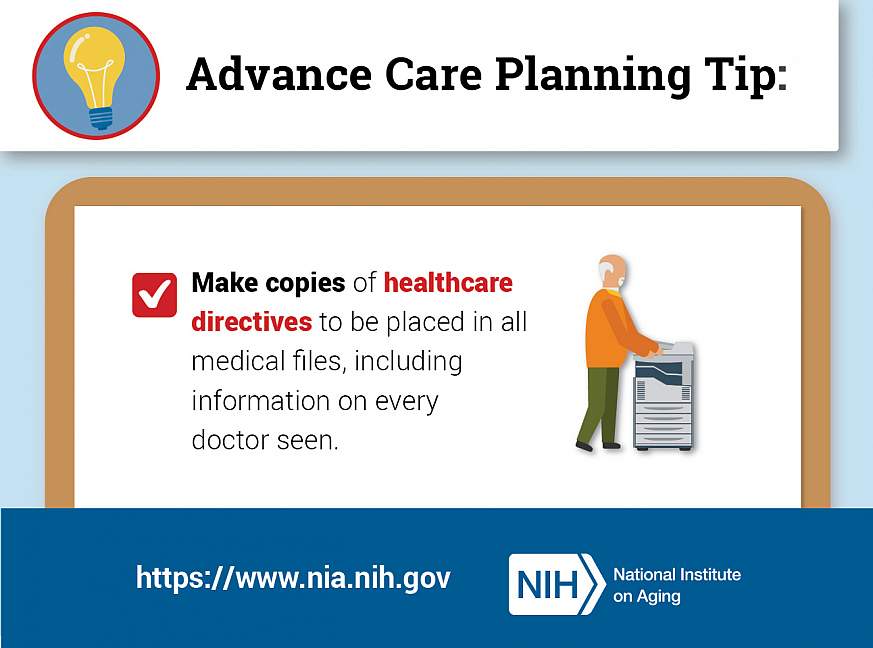 Advance Care Planning Tip:

Make copies of healthcare directives to be placed in all medical files, including information on every doctor seen.

https://www.nia.nih.gov

NIH National Institute on Aging